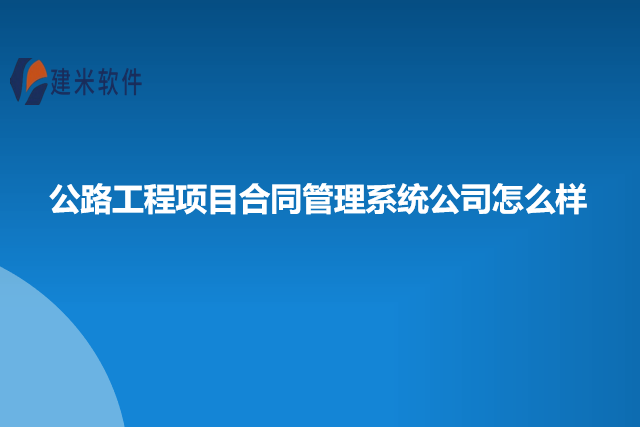 建米软件

公路工程项目合同管理系统公司怎么样